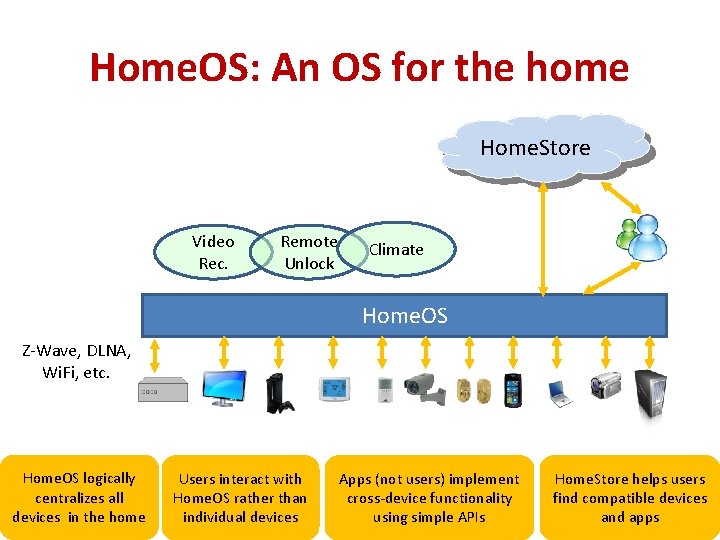 HomeOS: An OS for the home

HomeStore

Video Rec.

Remote Unlock

Climate

HomeOS

Z-Wave, DLNA, WiFi, etc.

HomeOS logically centralizes all devices in the home

Users interact with HomeOS rather than individual devices

Apps (not users) implement cross-device functionality using simple APIs

HomeStore helps users find compatible devices and apps